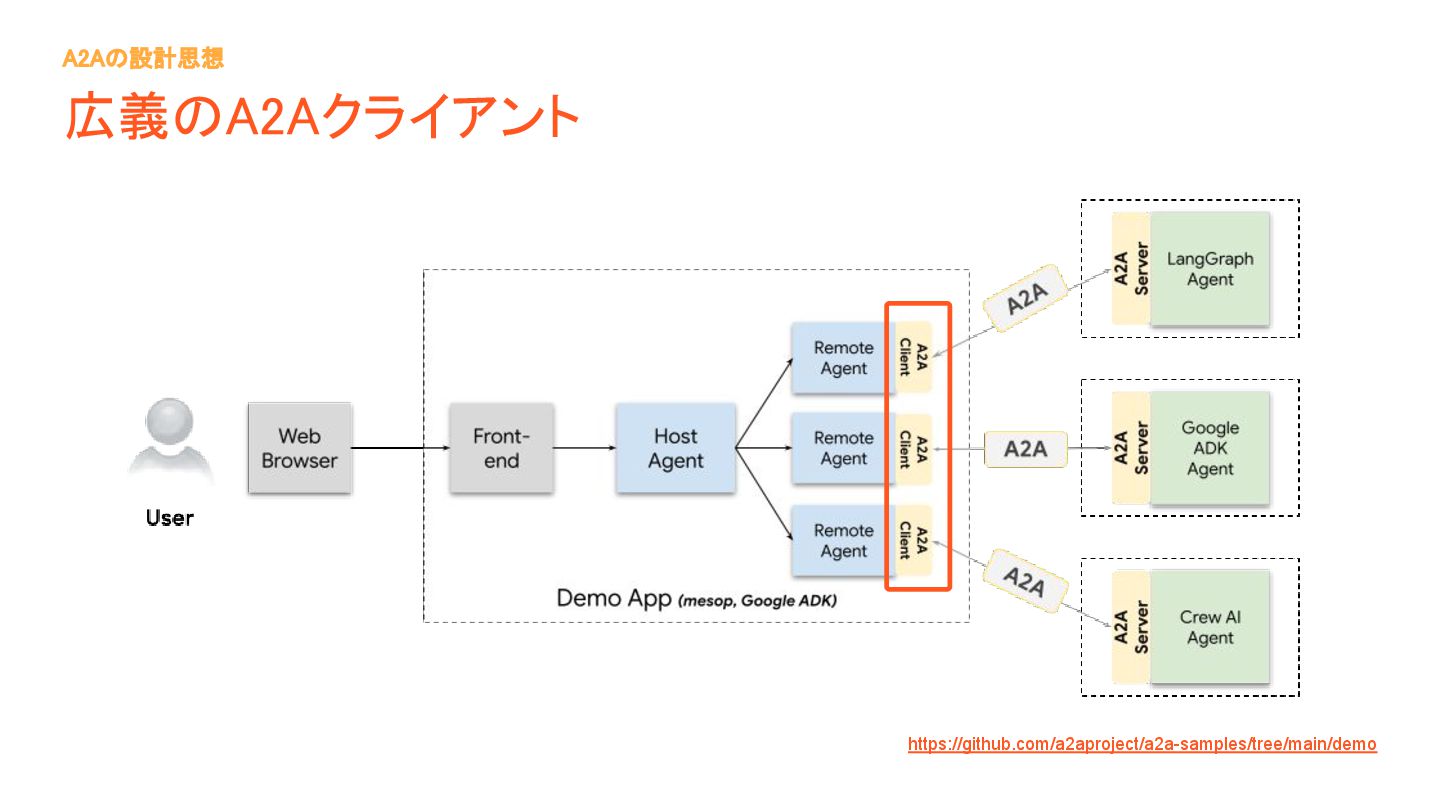 A2Aの設計思想

広義のA2Aクライアント

User

Web Browser

Front-end

Host Agent

Remote Agent

A2A Client

Remote Agent

A2A Client

Remote Agent

A2A Client

Demo App (mesop, Google ADK)

A2A

A2A

A2A

A2A Server

LangGraph Agent

A2A Server

Google ADK Agent

A2A Server

Crew AI Agent

https://github.com/a2aproject/a2a-samples/tree/main/demo